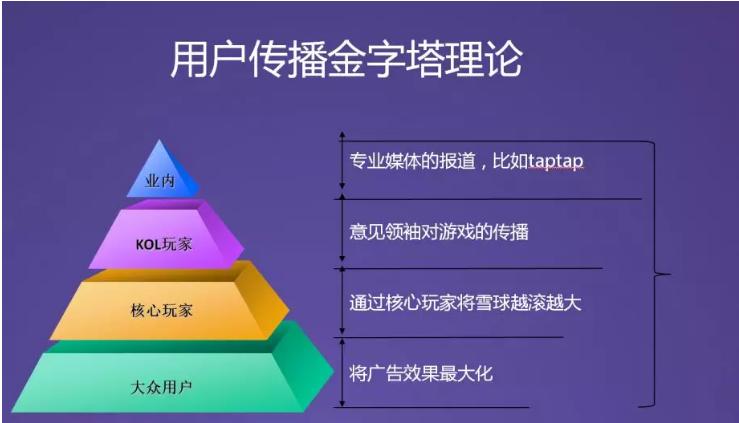 用户传播金字塔理论

业内

KOL玩家

核心玩家

大众用户

专业媒体的报道，比如taptap

意见领袖对游戏的传播

通过核心玩家将雪球越滚越大

将广告效果最大化